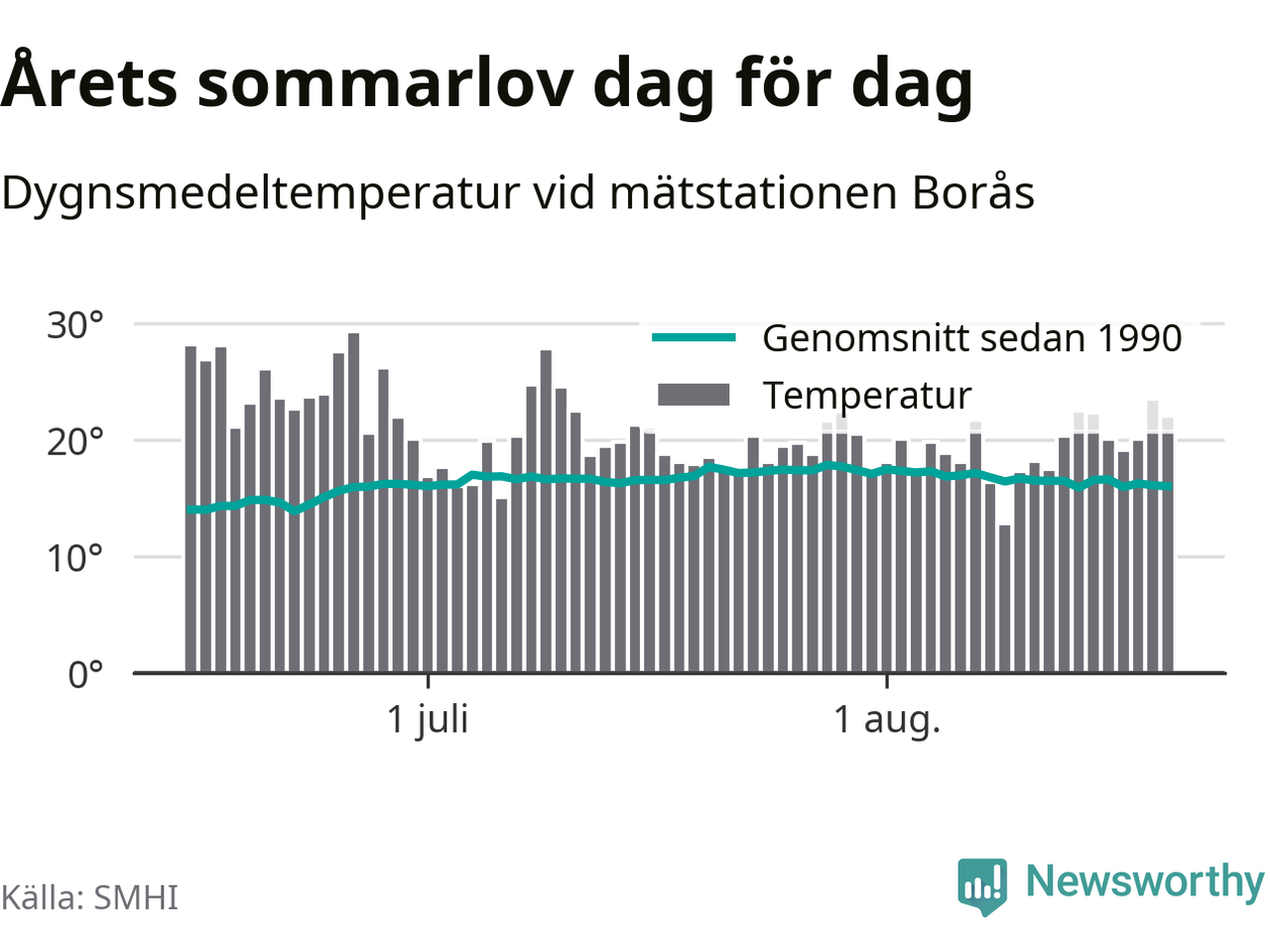 Årets sommarlov dag för dag

Dygnsmedeltemperatur vid mätstationen Borås

30°
20°
10°
0°

Genomsnitt sedan 1990
Temperatur

1 juli
1 aug.

Källa: SMHI

Newsworthy